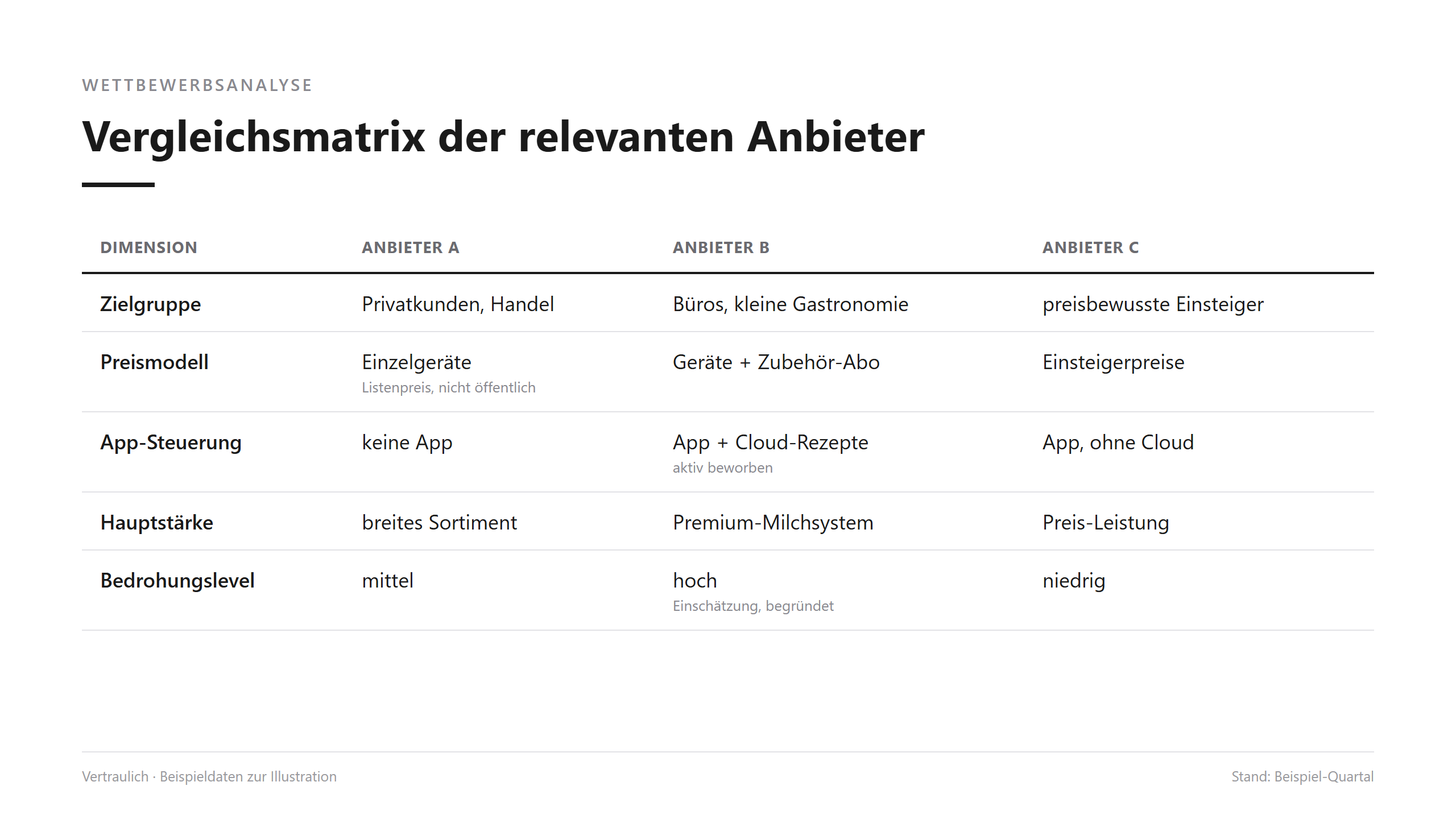 WETTBEWERBSANALYSE

Vergleichsmatrix der relevanten Anbieter

| DIMENSION | ANBIETER A | ANBIETER B | ANBIETER C |
|---|---|---|---|
| Zielgruppe | Privatkunden, Handel | Büros, kleine Gastronomie | preisbewusste Einsteiger |
| Preismodell | Einzelgeräte Listenpreis, nicht öffentlich | Geräte + Zubehör-Abo | Einsteigerpreise |
| App-Steuerung | keine App | App + Cloud-Rezepte aktiv beworben | App, ohne Cloud |
| Hauptstärke | breites Sortiment | Premium-Milchsystem | Preis-Leistung |
| Bedrohungslevel | mittel | hoch Einschätzung, begründet | niedrig |

Vertraulich · Beispieldaten zur Illustration

Stand: Beispiel-Quartal